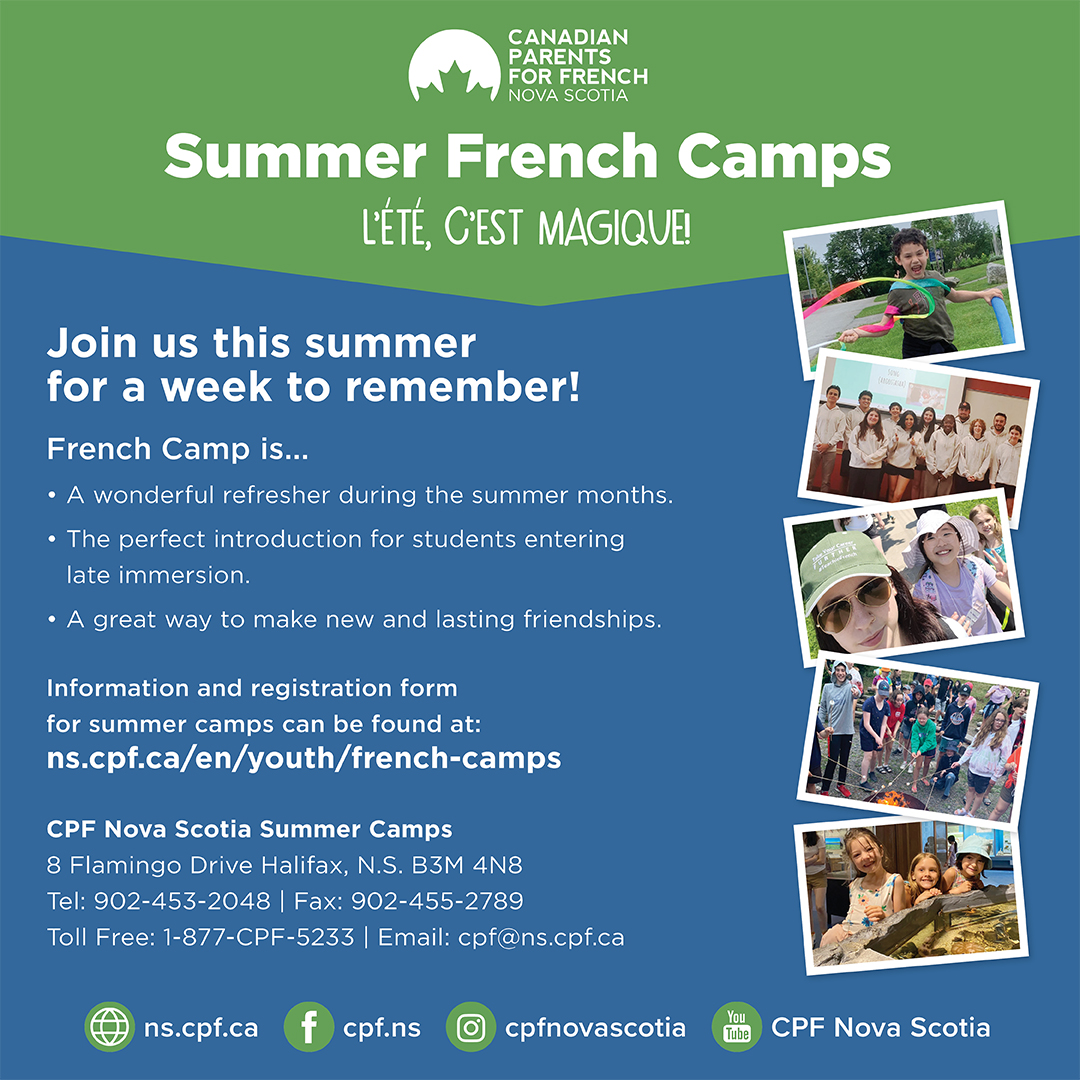 CANADIAN PARENTS FOR FRENCH
NOVA SCOTIA

Summer French Camps
L'ÉTÉ, C'EST MAGIQUE!

Join us this summer for a week to remember!

French Camp is...
• A wonderful refresher during the summer months.
• The perfect introduction for students entering late immersion.
• A great way to make new and lasting friendships.

Information and registration form for summer camps can be found at:
ns.cpf.ca/en/youth/french-camps

CPF Nova Scotia Summer Camps
8 Flamingo Drive Halifax, N.S. B3M 4N8
Tel: 902-453-2048 | Fax: 902-455-2789
Toll Free: 1-877-CPF-5233 | Email: cpf@ns.cpf.ca

ns.cpf.ca cpf.ns cpfnovascotia You Tube CPF Nova Scotia